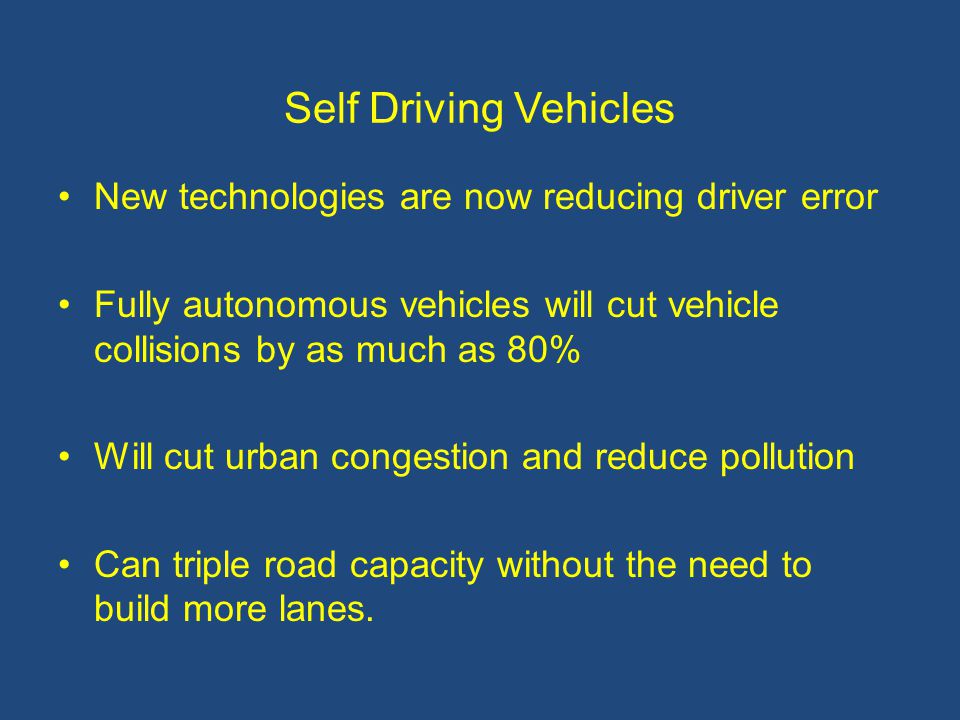 Self Driving Vehicles

• New technologies are now reducing driver error

• Fully autonomous vehicles will cut vehicle collisions by as much as 80%

• Will cut urban congestion and reduce pollution

• Can triple road capacity without the need to build more lanes.